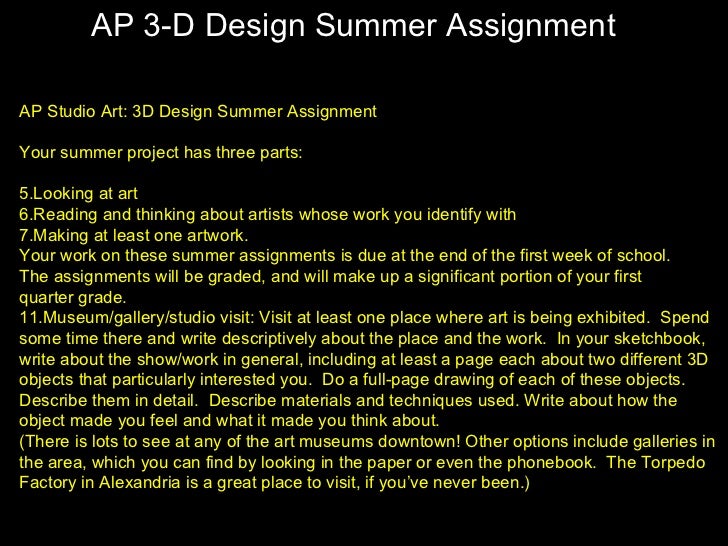 AP 3-D Design Summer Assignment

AP Studio Art: 3D Design Summer Assignment

Your summer project has three parts:

5.Looking at art
6.Reading and thinking about artists whose work you identify with
7.Making at least one artwork.
Your work on these summer assignments is due at the end of the first week of school. The assignments will be graded, and will make up a significant portion of your first quarter grade.
11.Museum/gallery/studio visit: Visit at least one place where art is being exhibited. Spend some time there and write descriptively about the place and the work. In your sketchbook, write about the show/work in general, including at least a page each about two different 3D objects that particularly interested you. Do a full-page drawing of each of these objects. Describe them in detail. Describe materials and techniques used. Write about how the object made you feel and what it made you think about.
(There is lots to see at any of the art museums downtown! Other options include galleries in the area, which you can find by looking in the paper or even the phonebook. The Torpedo Factory in Alexandria is a great place to visit, if you've never been.)